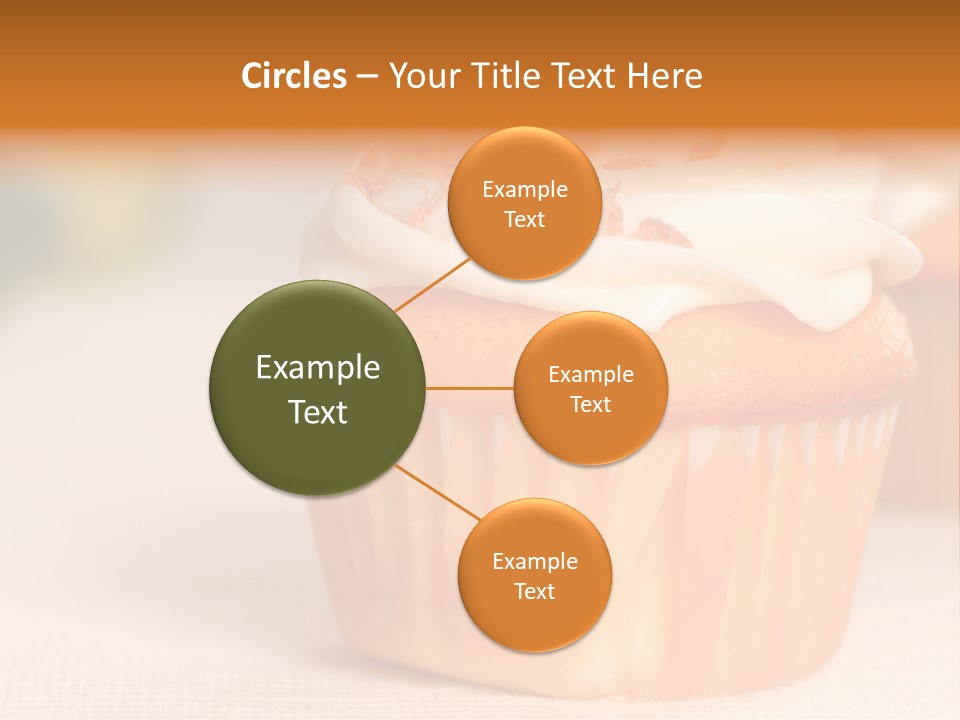 Circles – Your Title Text Here

Example Text

Example Text

Example Text

Example Text